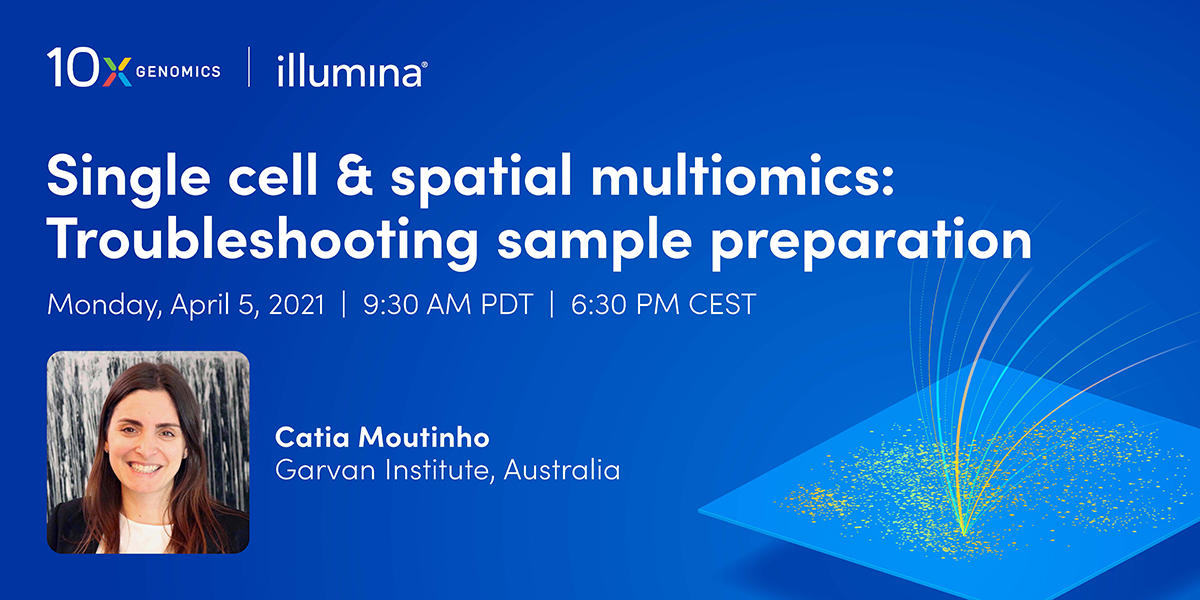 10x GENOMICS | illumina®

Single cell & spatial multiomics: Troubleshooting sample preparation

Monday, April 5, 2021 | 9:30 AM PDT | 6:30 PM CEST

Catia Moutinho
Garvan Institute, Australia